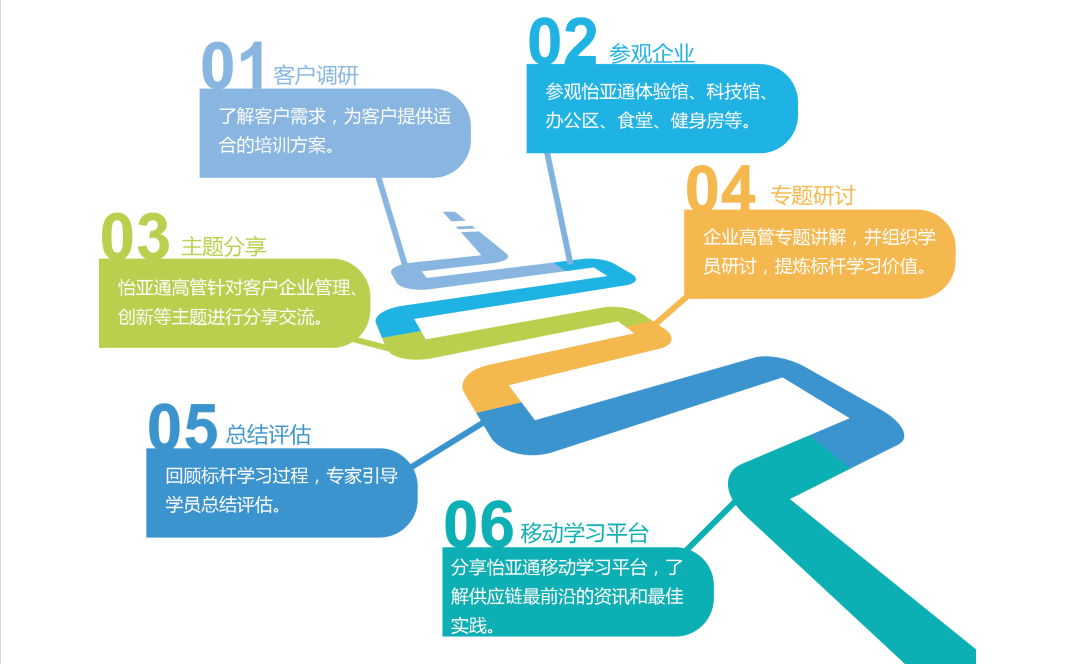 01 客户调研

了解客户需求，为客户提供适合的培训方案。

02 参观企业

参观怡亚通体验馆、科技馆、办公区、食堂、健身房等。

03 主题分享

怡亚通高管针对客户企业管理、创新等主题进行分享交流。

04 专题研讨

企业高管专题讲解，并组织学员研讨，提炼标杆学习价值。

05 总结评估

回顾标杆学习过程，专家引导学员总结评估。

06 移动学习平台

分享怡亚通移动学习平台，了解供应链最前沿的资讯和最佳实践。